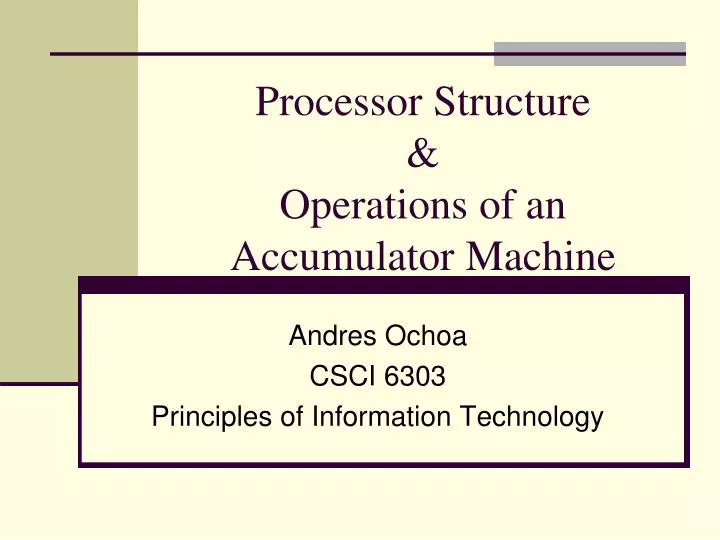 Processor Structure
&
Operations of an Accumulator Machine

Andres Ochoa
CSCI 6303
Principles of Information Technology